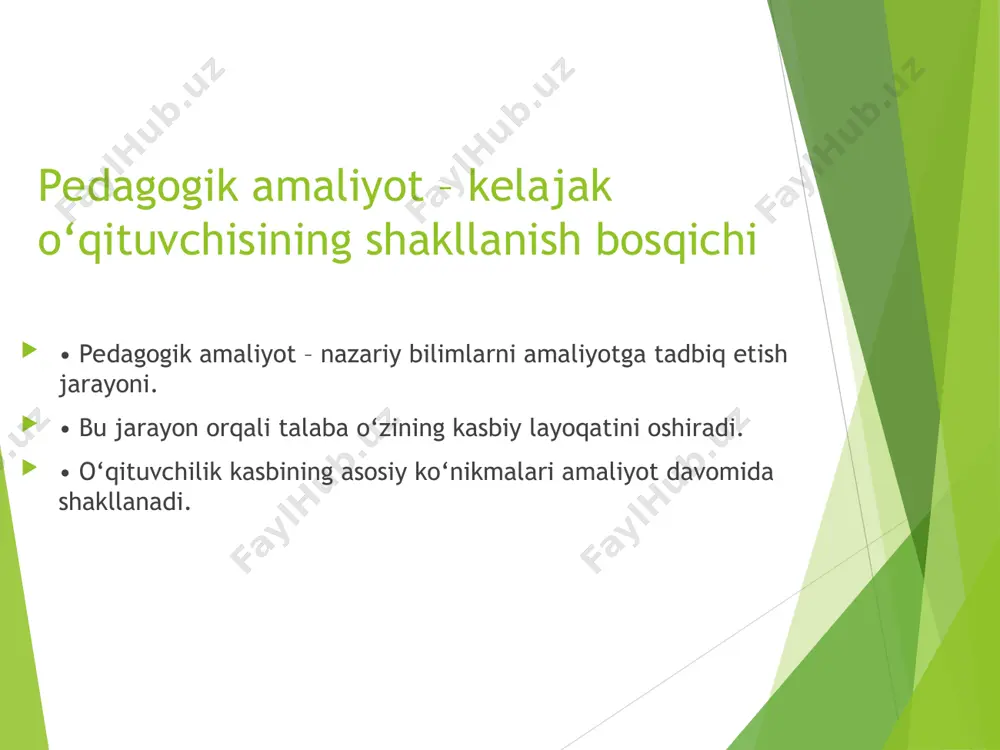 FaylHub.uz FaylHub.uz FaylHub.uz

Pedagogik amaliyot – kelajak o‘qituvchisining shakllanish bosqichi

• Pedagogik amaliyot – nazariy bilimlarni amaliyotga tadbiq etish jarayoni.

• Bu jarayon orqali talaba o‘zining kasbiy layoqatini oshiradi.

• O‘qituvchilik kasbining asosiy ko‘nikmalari amaliyot davomida shakllanadi.

FaylHub.uz FaylHub.uz